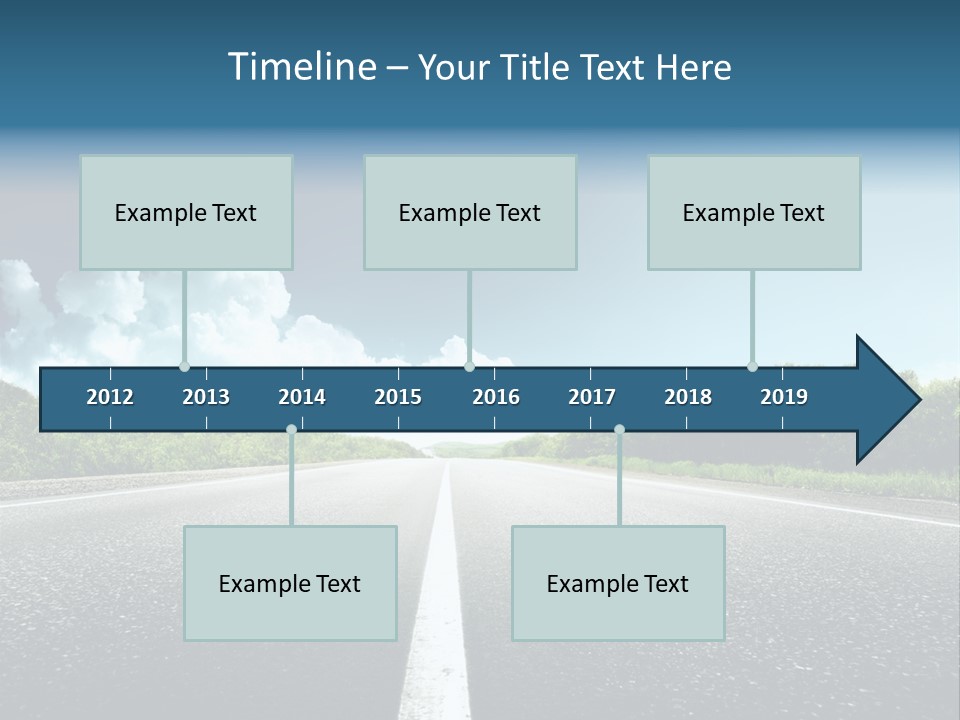 Timeline – Your Title Text Here

Example Text

Example Text

Example Text

2012 2013 2014 2015 2016 2017 2018 2019

Example Text

Example Text